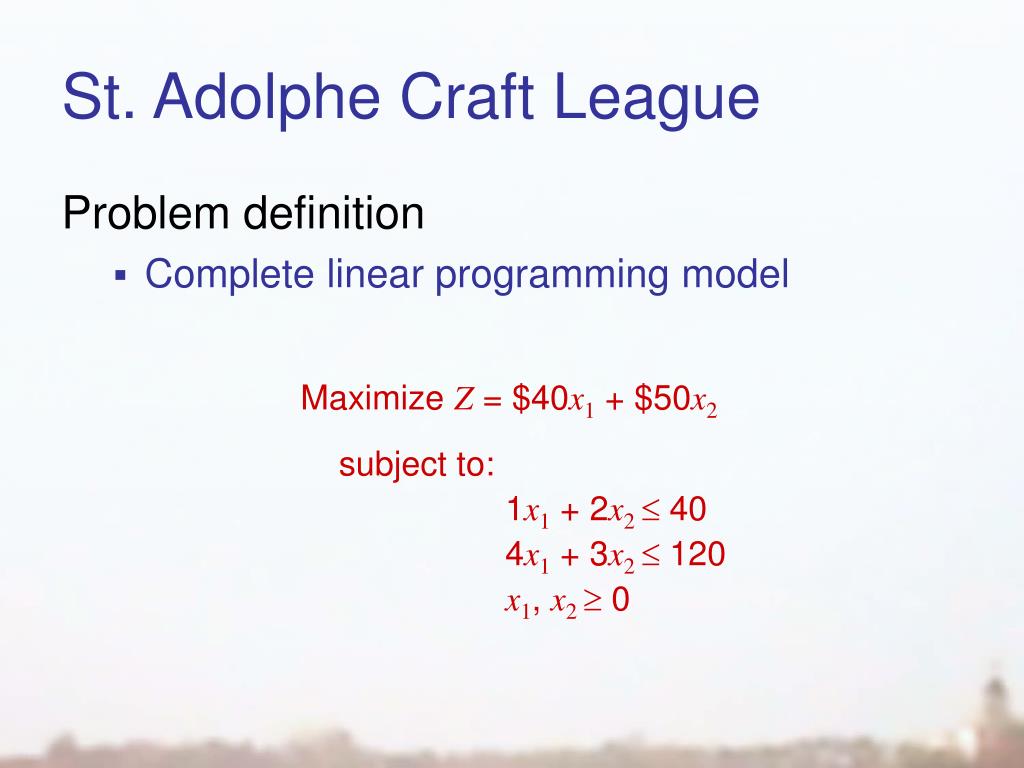 St. Adolphe Craft League

Problem definition

▪ Complete linear programming model

Maximize $Z = \$40x_1 + \$50x_2$

subject to:

$1x_1 + 2x_2 \leq 40$
$4x_1 + 3x_2 \leq 120$
$x_1, x_2 \geq 0$